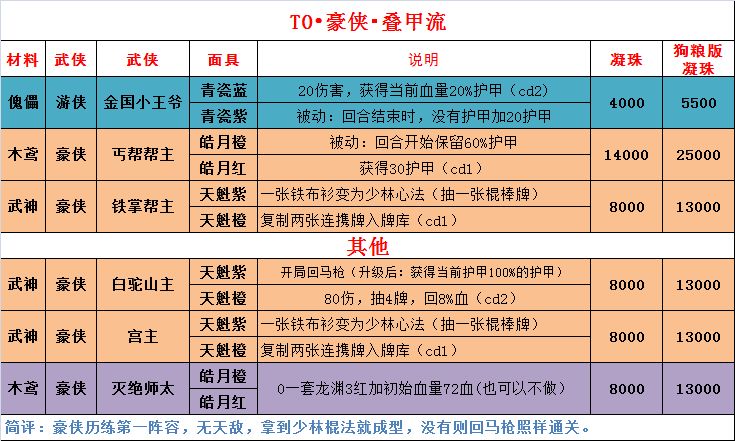 T0•豪侠•叠甲流

| 材料 | 武侠 | 武侠 | 面具 | 说明 | 凝珠 | 狗粮版凝珠 |
|---|---|---|---|---|---|---|
| 傀儡 | 游侠 | 金国小王爷 | 青瓷蓝 | 20伤害，获得当前血量20%护甲（cd2） | 4000 | 5500 |
| | | | 青瓷紫 | 被动：回合结束时，没有护甲加20护甲 | | |
| 木鸢 | 豪侠 | 丐帮帮主 | 皓月橙 | 被动：回合开始保留60%护甲 | 14000 | 25000 |
| | | | 皓月红 | 获得30护甲（cd1） | | |
| 武神 | 豪侠 | 铁掌帮主 | 天魁紫 | 一张铁布衫变为少林心法（抽一张棍棒牌） | 8000 | 13000 |
| | | | 天魁橙 | 复制两张连携牌入牌库（cd1） | | |

其他

| | | | | | | |
|---|---|---|---|---|---|---|
| 武神 | 豪侠 | 白驼山主 | 天魁紫 | 开局回马枪（升级后：获得当前护甲100%的护甲） | 8000 | 13000 |
| | | | 天魁橙 | 80伤，抽4牌，回8%血（cd2） | | |
| 武神 | 豪侠 | 宫主 | 天魁紫 | 一张铁布衫变为少林心法（抽一张棍棒牌） | 8000 | 13000 |
| | | | 天魁橙 | 复制两张连携牌入牌库（cd1） | | |
| 木鸢 | 豪侠 | 灭绝师太 | 皓月橙 | 0一套龙渊3红加初始血量72血（也可以不做） | 8000 | 13000 |
| | | | 皓月红 | | | |

简评：豪侠历练第一阵容，无天敌，拿到少林棍法就成型，没有则回马枪照样通关。